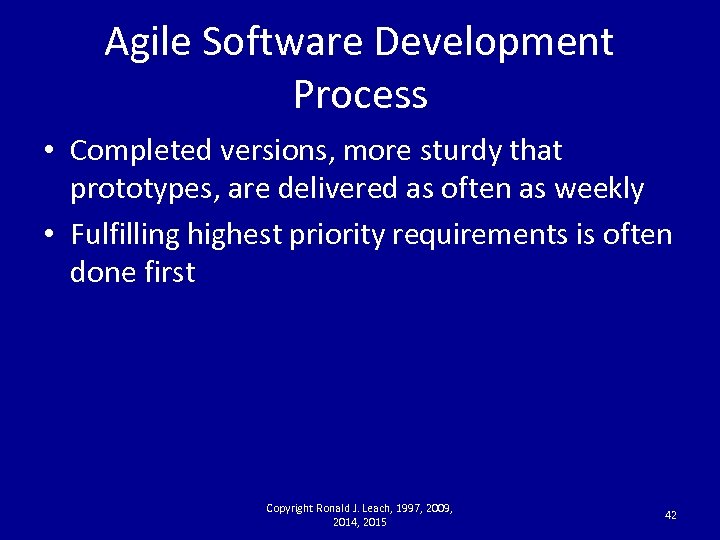 Agile Software Development Process

• Completed versions, more sturdy that prototypes, are delivered as often as weekly

• Fulfilling highest priority requirements is often done first

Copyright Ronald J. Leach, 1997, 2009, 2014, 2015

42